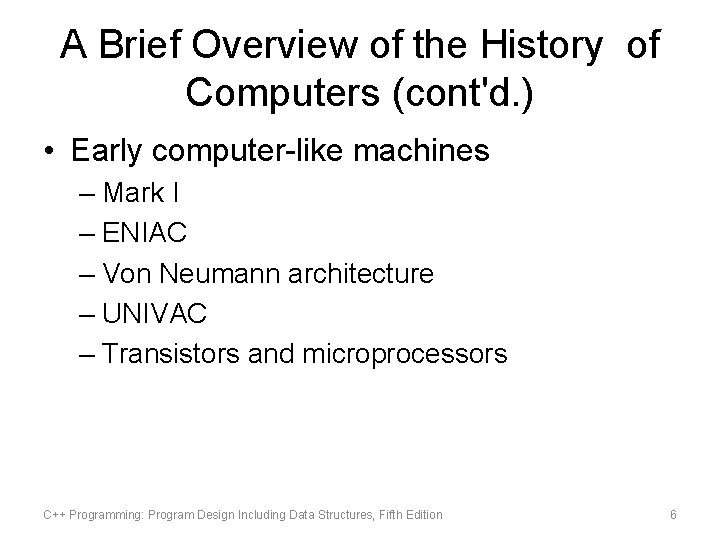 A Brief Overview of the History of Computers (cont'd.)

• Early computer-like machines
– Mark I
– ENIAC
– Von Neumann architecture
– UNIVAC
– Transistors and microprocessors

C++ Programming: Program Design Including Data Structures, Fifth Edition

6